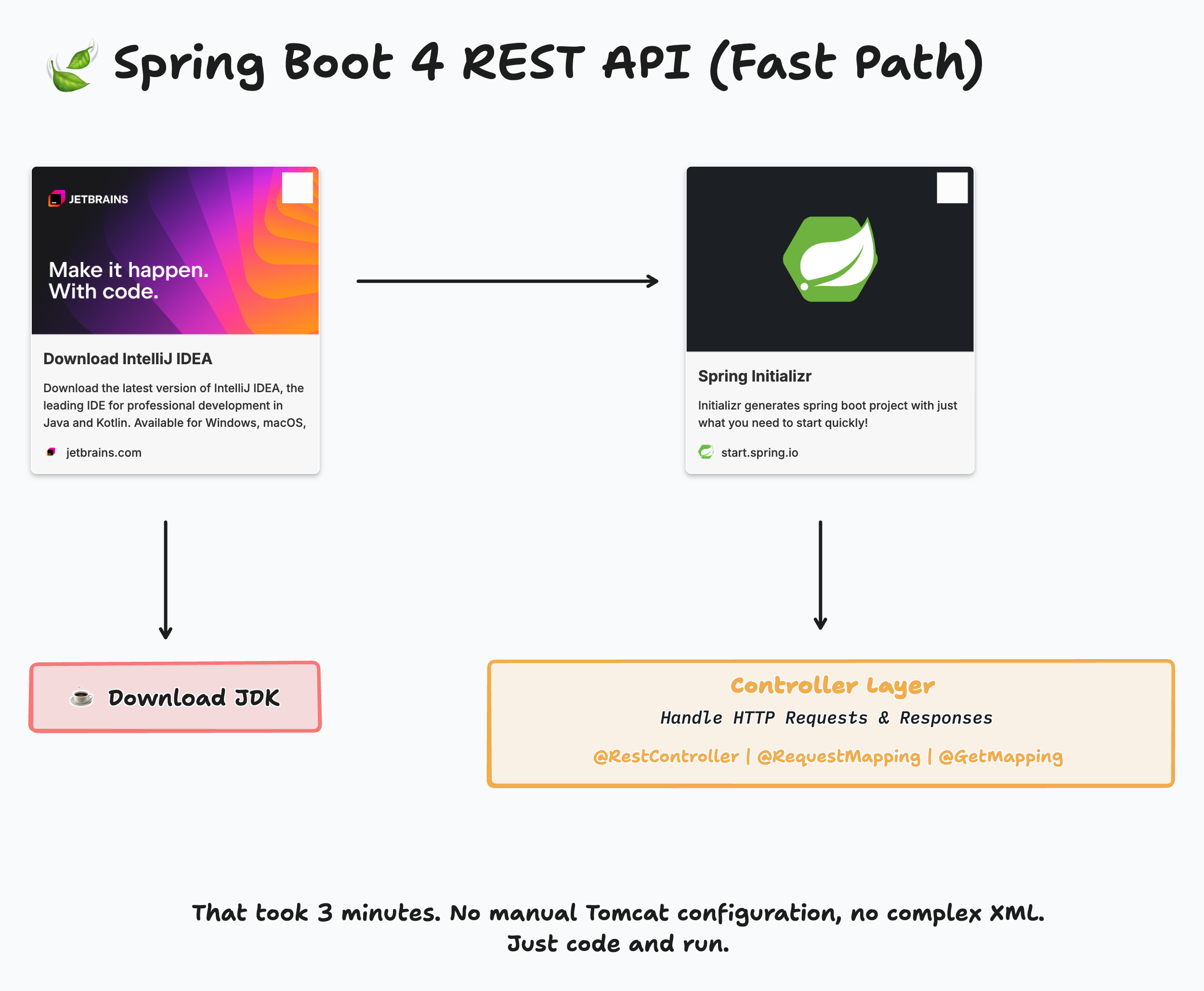 🍃 Spring Boot 4 REST API (Fast Path)

JETBRAINS

Make it happen.
With code.

Download IntelliJ IDEA

Download the latest version of IntelliJ IDEA, the leading IDE for professional development in Java and Kotlin. Available for Windows, macOS,

jetbrains.com

Spring Initializr

Initializr generates spring boot project with just what you need to start quickly!

start.spring.io

☕ Download JDK

Controller Layer

Handle HTTP Requests & Responses

@RestController | @RequestMapping | @GetMapping

That took 3 minutes. No manual Tomcat configuration, no complex XML.
Just code and run.